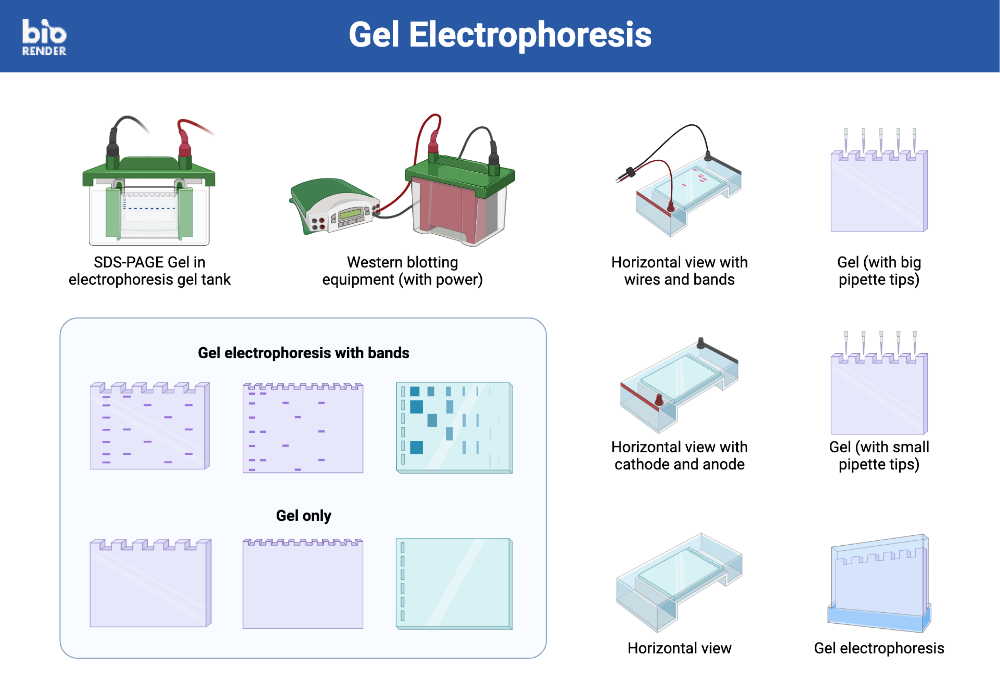 bio RENDER

Gel Electrophoresis

SDS-PAGE Gel in electrophoresis gel tank

Western blotting equipment (with power)

Horizontal view with wires and bands

Gel (with big pipette tips)

Gel electrophoresis with bands

Gel only

Horizontal view with cathode and anode

Gel (with small pipette tips)

Horizontal view

Gel electrophoresis